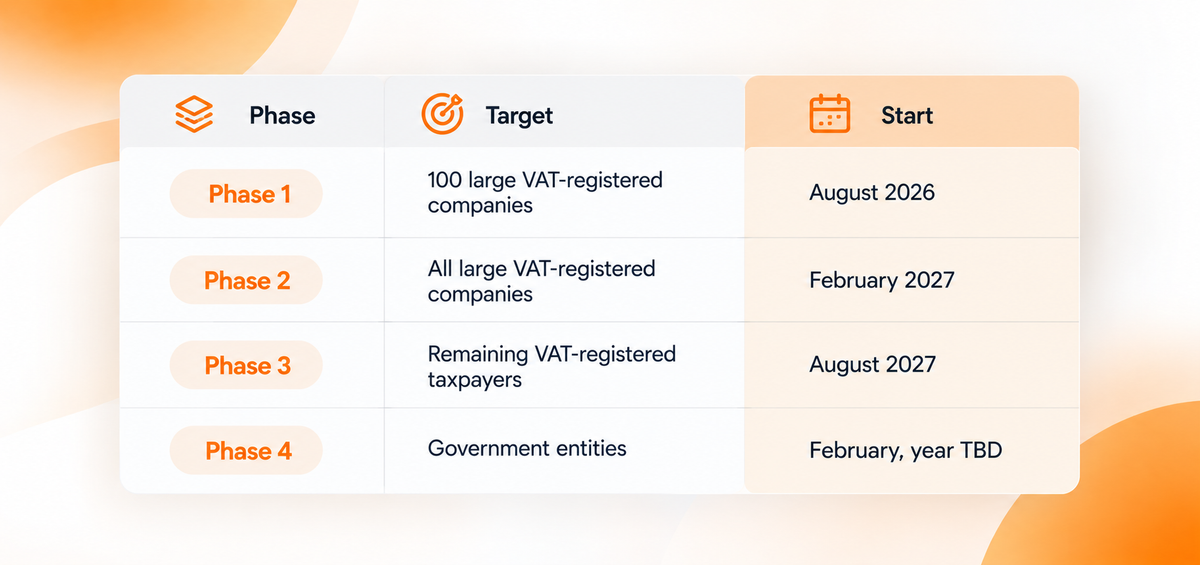 | Phase | Target | Start |
|---|---|---|
| Phase 1 | 100 large VAT-registered companies | August 2026 |
| Phase 2 | All large VAT-registered companies | February 2027 |
| Phase 3 | Remaining VAT-registered taxpayers | August 2027 |
| Phase 4 | Government entities | February, year TBD |